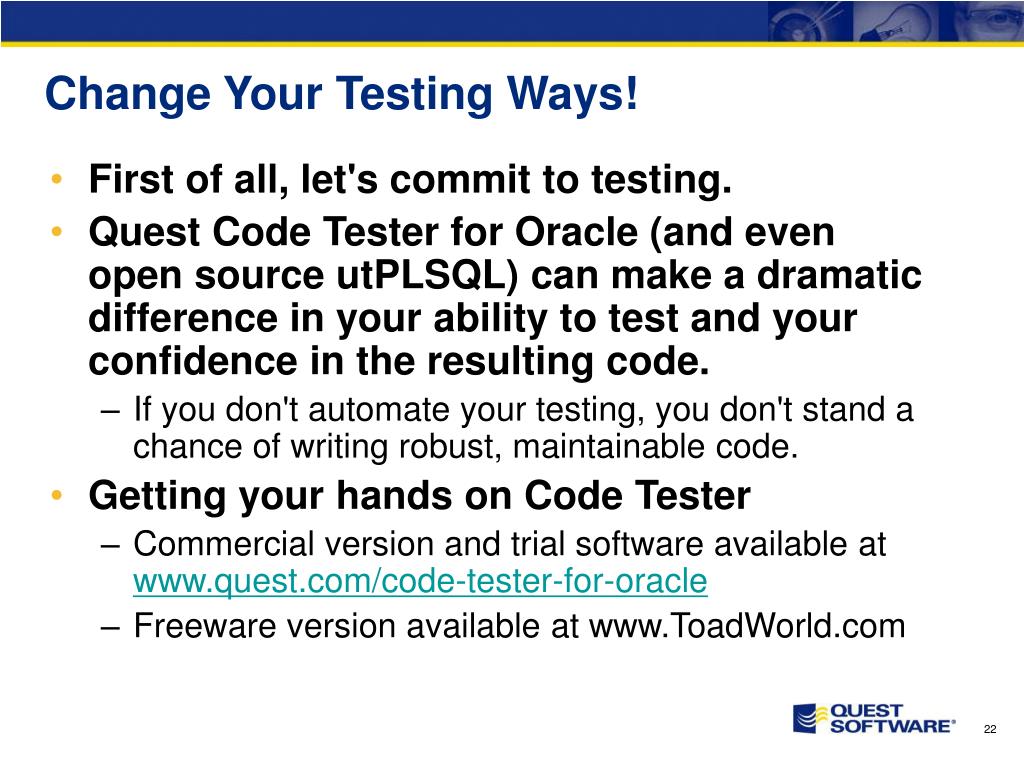 Change Your Testing Ways!

• First of all, let's commit to testing.

• Quest Code Tester for Oracle (and even open source utPLSQL) can make a dramatic difference in your ability to test and your confidence in the resulting code.

– If you don't automate your testing, you don't stand a chance of writing robust, maintainable code.

• Getting your hands on Code Tester

– Commercial version and trial software available at www.quest.com/code-tester-for-oracle

– Freeware version available at www.ToadWorld.com

QUEST SOFTWARE®

22